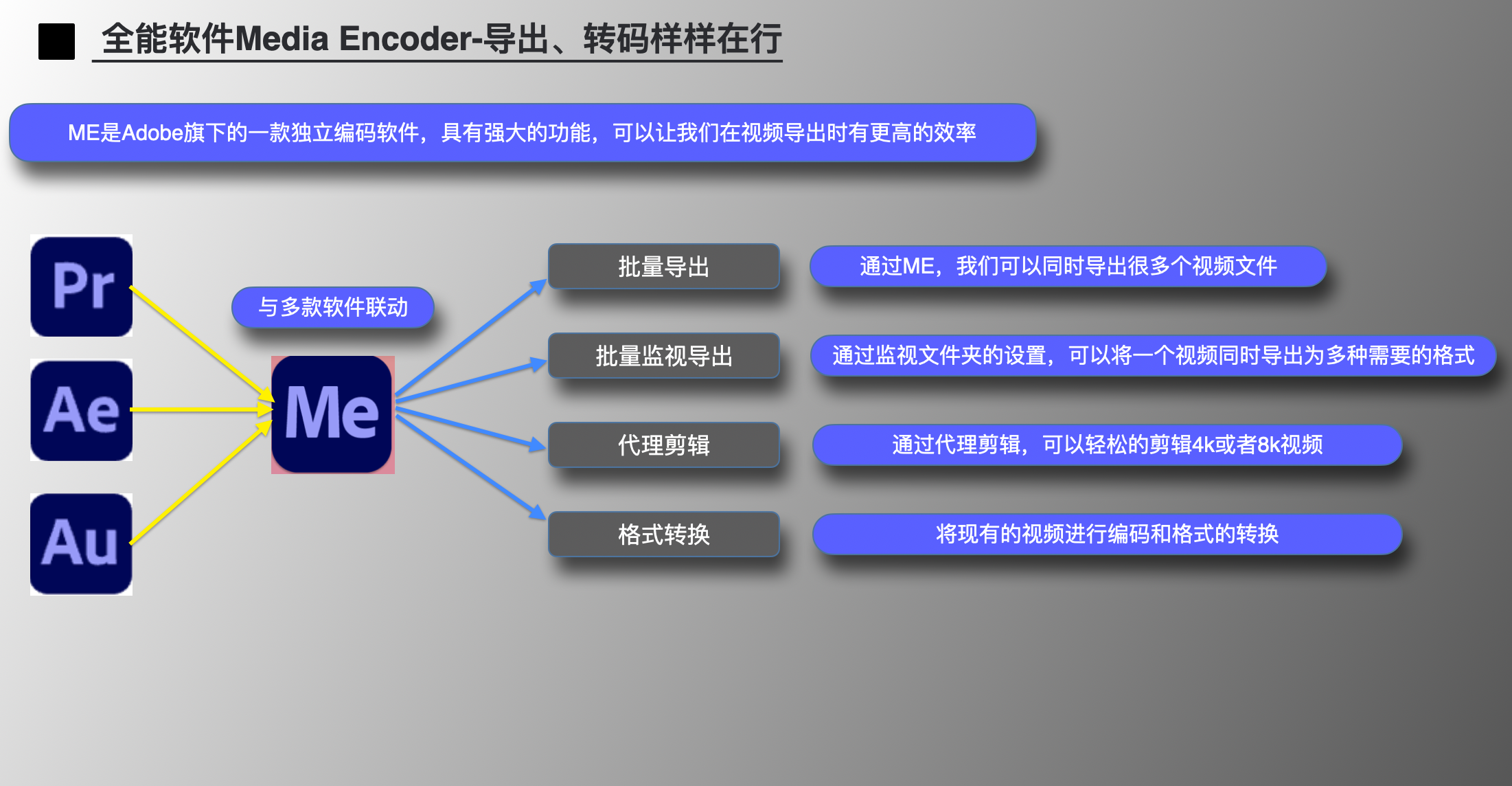 全能软件Media Encoder-导出、转码样样在行

ME是Adobe旗下的一款独立编码软件，具有强大的功能，可以让我们在视频导出时有更高的效率

Pr

Ae

Au

与多款软件联动

Me

批量导出

通过ME，我们可以同时导出很多个视频文件

批量监视导出

通过监视文件夹的设置，可以将一个视频同时导出为多种需要的格式

代理剪辑

通过代理剪辑，可以轻松的剪辑4k或者8k视频

格式转换

将现有的视频进行编码和格式的转换